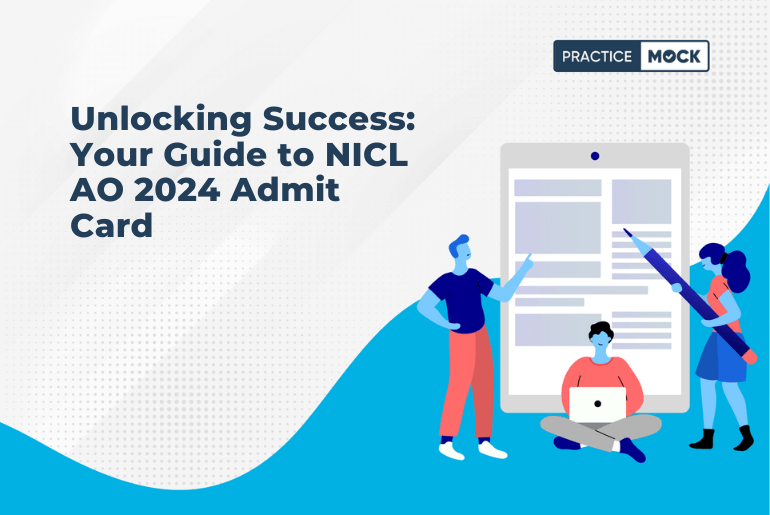 PRACTICE MOCK

Unlocking Success: Your Guide to NICL AO 2024 Admit Card